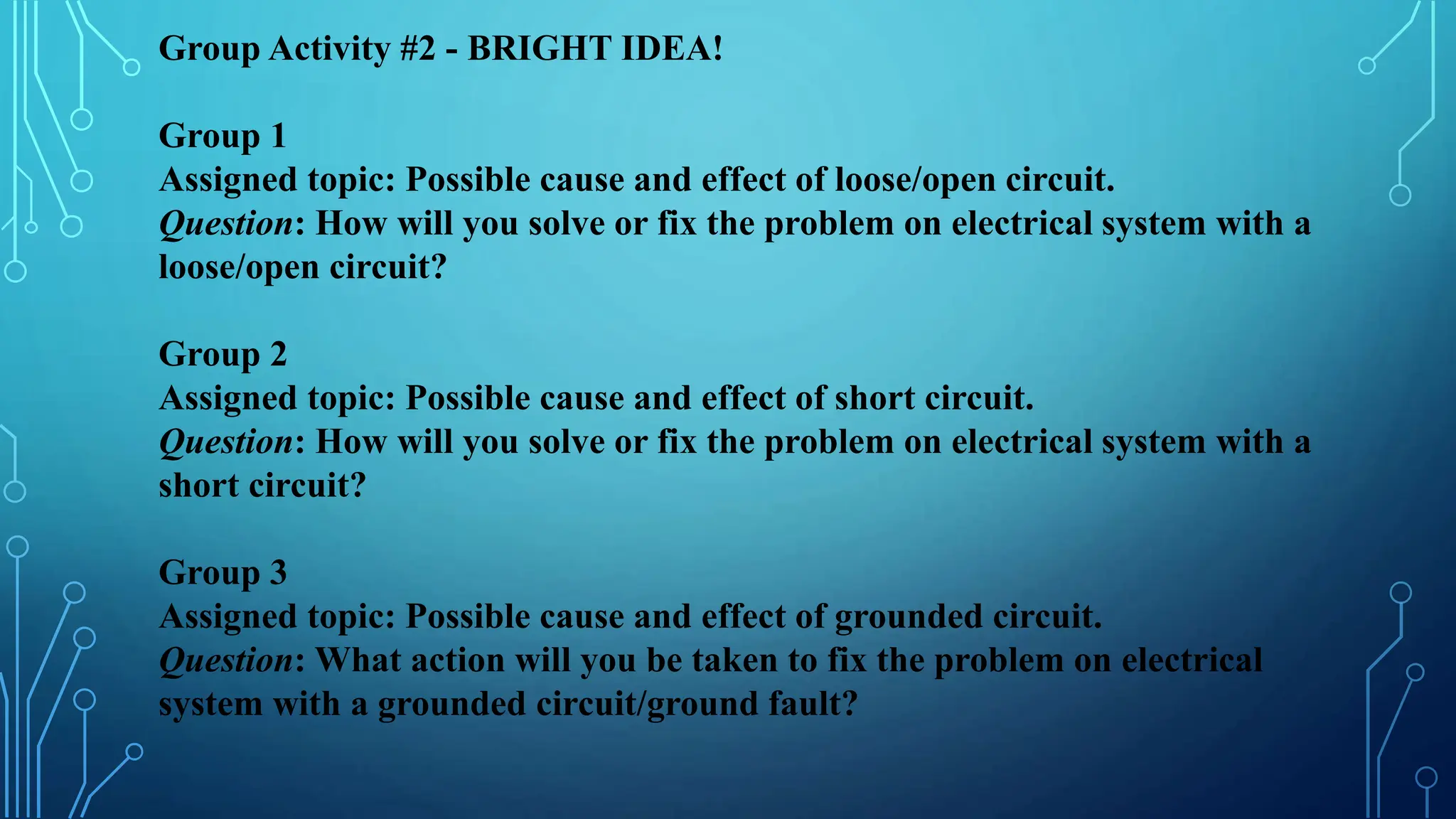 Group Activity #2 - BRIGHT IDEA!

Group 1
Assigned topic: Possible cause and effect of loose/open circuit.
Question: How will you solve or fix the problem on electrical system with a loose/open circuit?

Group 2
Assigned topic: Possible cause and effect of short circuit.
Question: How will you solve or fix the problem on electrical system with a short circuit?

Group 3
Assigned topic: Possible cause and effect of grounded circuit.
Question: What action will you be taken to fix the problem on electrical system with a grounded circuit/ground fault?